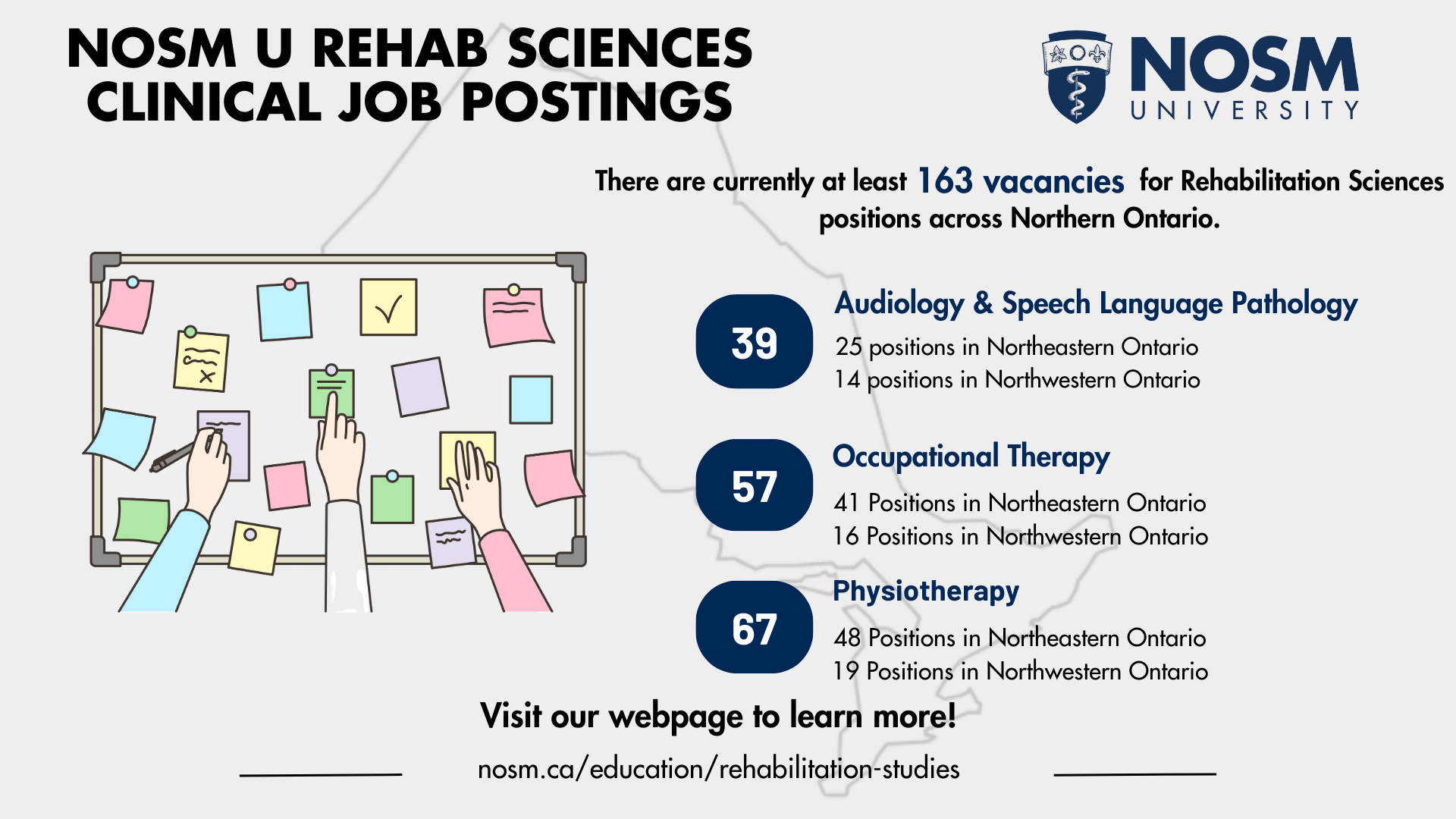 NOSM U REHAB SCIENCES CLINICAL JOB POSTINGS

NOSM UNIVERSITY

There are currently at least 163 vacancies for Rehabilitation Sciences positions across Northern Ontario.

39

Audiology & Speech Language Pathology

25 positions in Northeastern Ontario
14 positions in Northwestern Ontario

57

Occupational Therapy

41 Positions in Northeastern Ontario
16 Positions in Northwestern Ontario

67

Physiotherapy

48 Positions in Northeastern Ontario
19 Positions in Northwestern Ontario

Visit our webpage to learn more!

nosm.ca/education/rehabilitation-studies